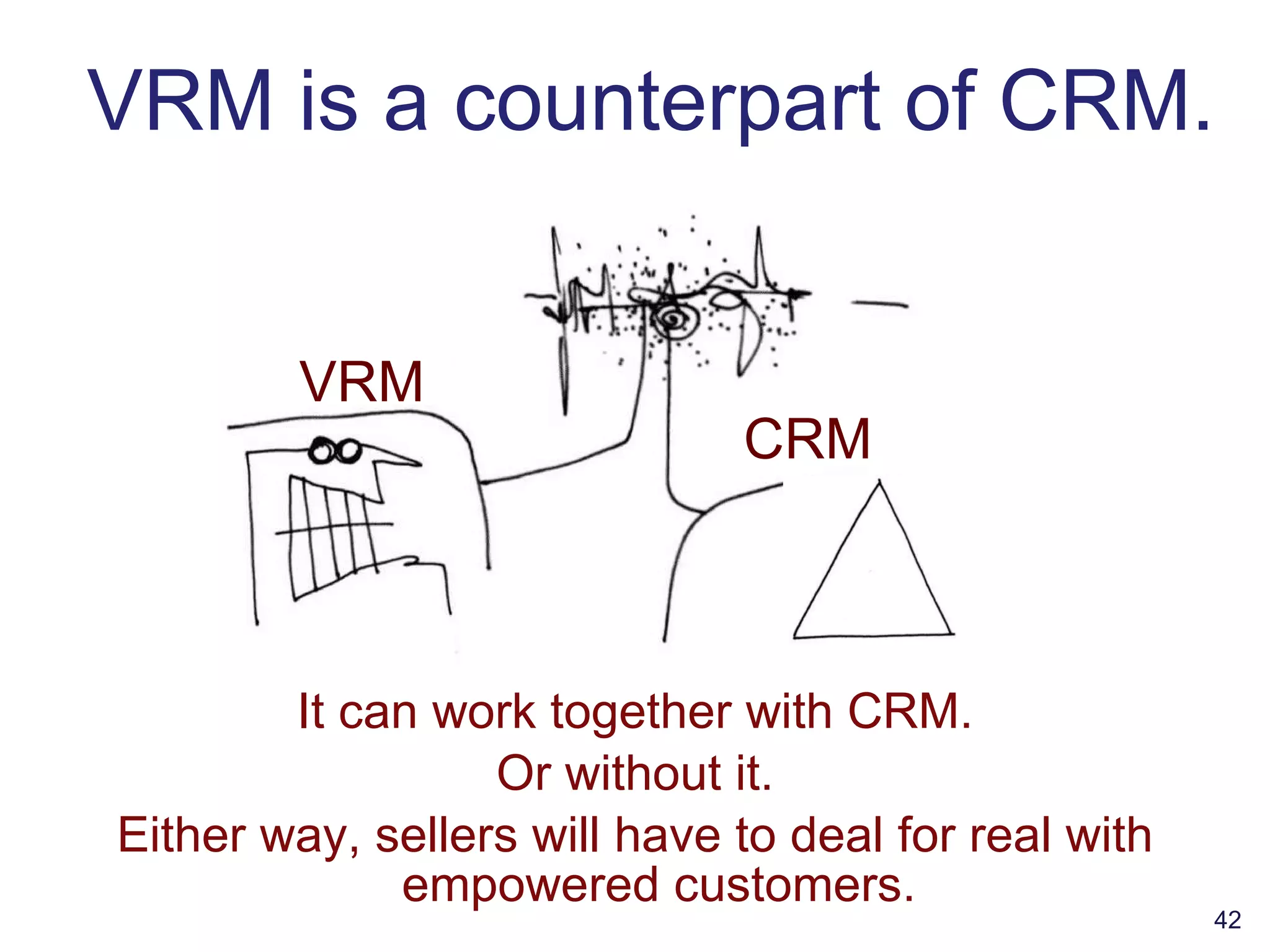 VRM is a counterpart of CRM.

VRM

CRM

It can work together with CRM.

Or without it.

Either way, sellers will have to deal for real with empowered customers.

42